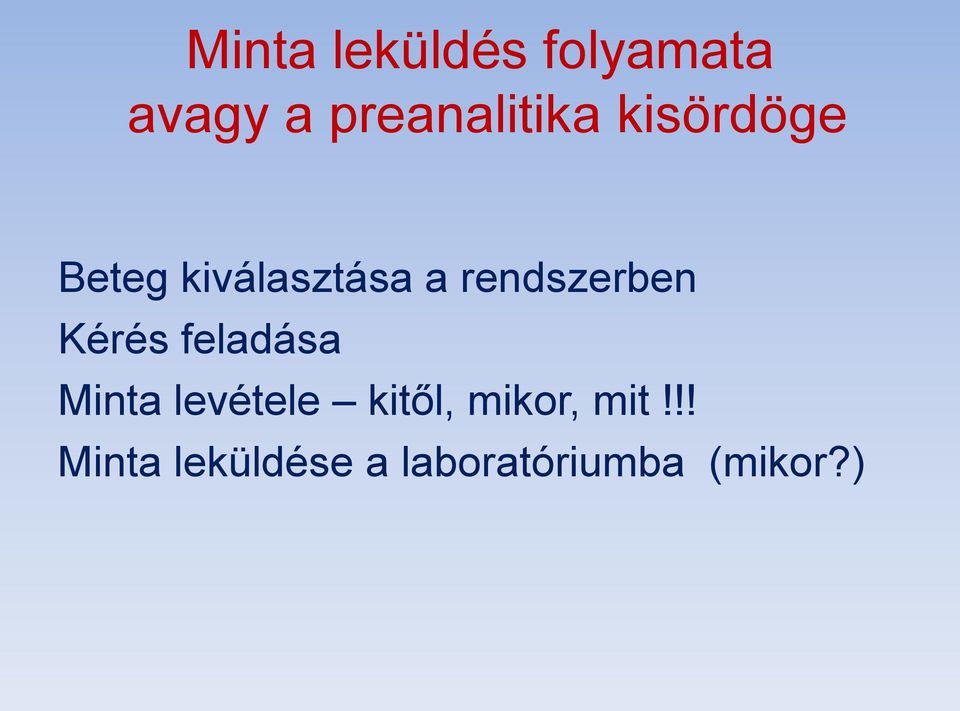 Minta leküldés folyamata
avagy a preanalitika kisördöge

Beteg kiválasztása a rendszerben
Kérés feladása
Minta levétele – kitől, mikor, mit !!!
Minta leküldése a laboratóriumba (mikor?)